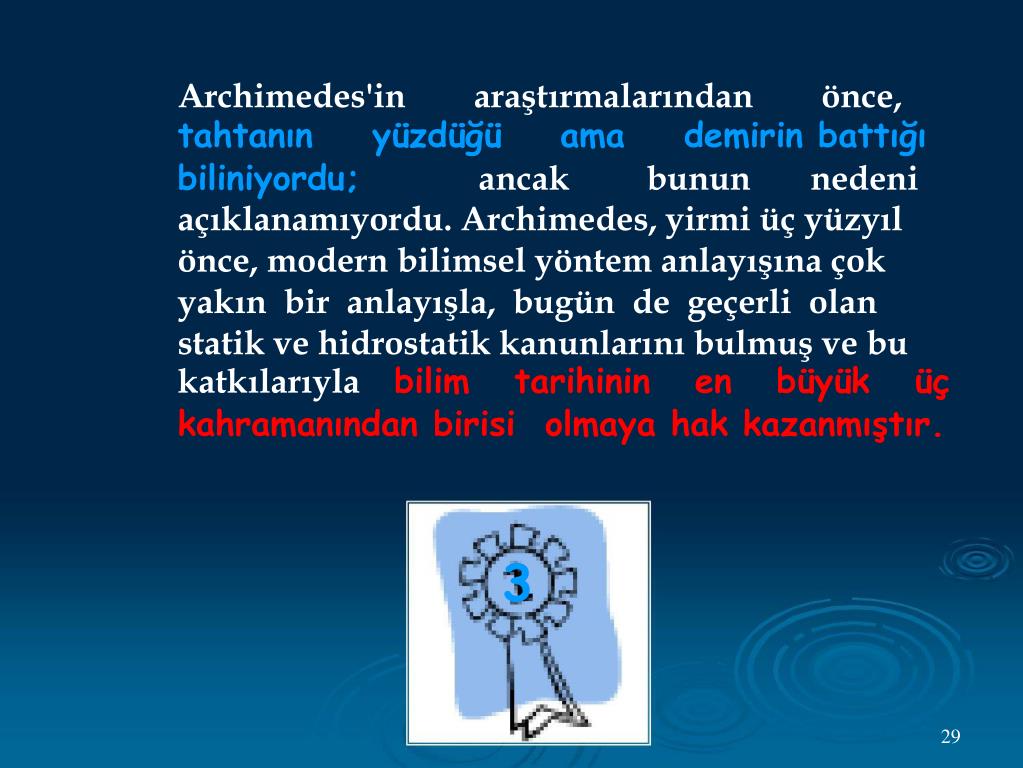 Archimedes'in araştırmalarından önce, tahtanın yüzdüğü ama demirin battığı biliniyordu; ancak bunun nedeni açıklanamıyordu. Archimedes, yirmi üç yüzyıl önce, modern bilimsel yöntem anlayışına çok yakın bir anlayışla, bugün de geçerli olan statik ve hidrostatik kanunlarını bulmuş ve bu katkılarıyla bilim tarihinin en büyük üç kahramanından birisi olmaya hak kazanmıştır.

3

29